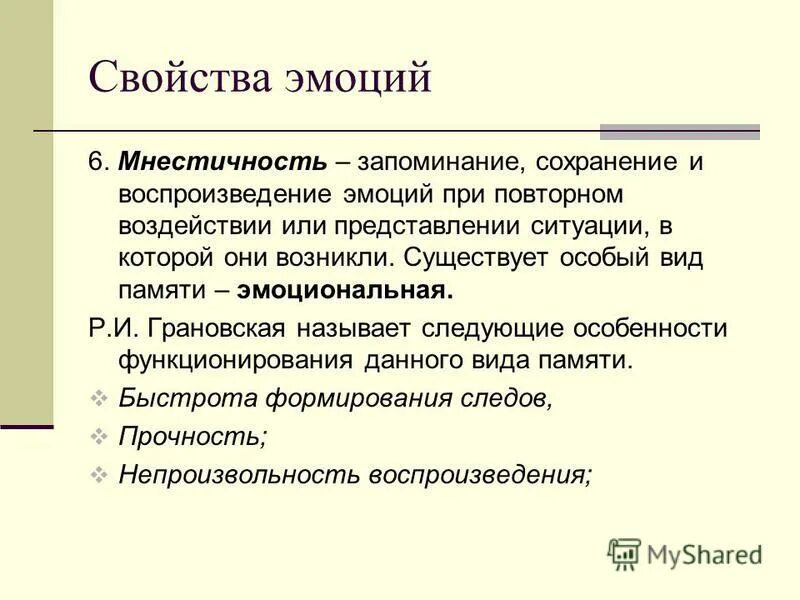 Свойства эмоций

6. Мнестичность – запоминание, сохранение и воспроизведение эмоций при повторном воздействии или представлении ситуации, в которой они возникли. Существует особый вид памяти – эмоциональная.

Р.И. Грановская называет следующие особенности функционирования данного вида памяти.

Быстрота формирования следов,

Прочность;

Непроизвольность воспроизведения;

MyShared